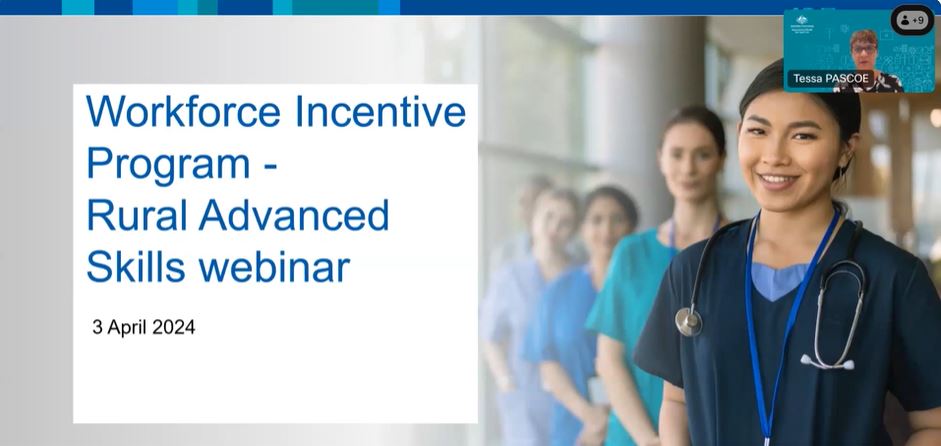 Workforce Incentive Program - Rural Advanced Skills webinar

3 April 2024

+9

Tessa PASCOE